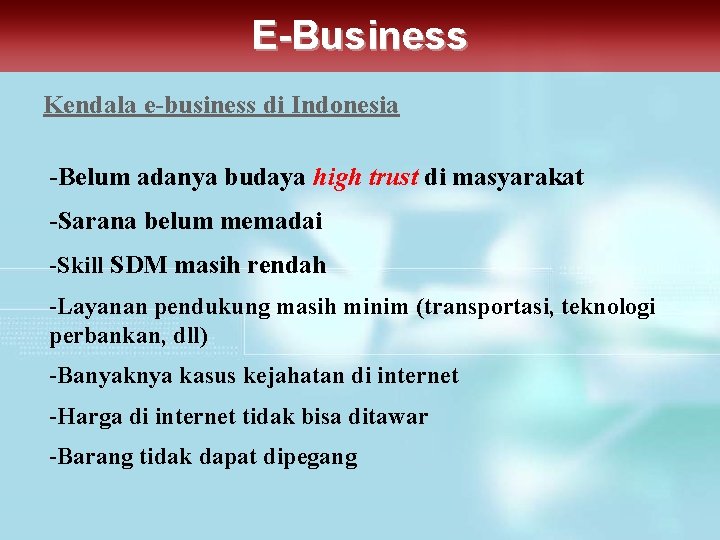 E-Business

Kendala e-business di Indonesia

-Belum adanya budaya high trust di masyarakat

-Sarana belum memadai

-Skill SDM masih rendah

-Layanan pendukung masih minim (transportasi, teknologi perbankan, dll)

-Banyaknya kasus kejahatan di internet

-Harga di internet tidak bisa ditawar

-Barang tidak dapat dipegang